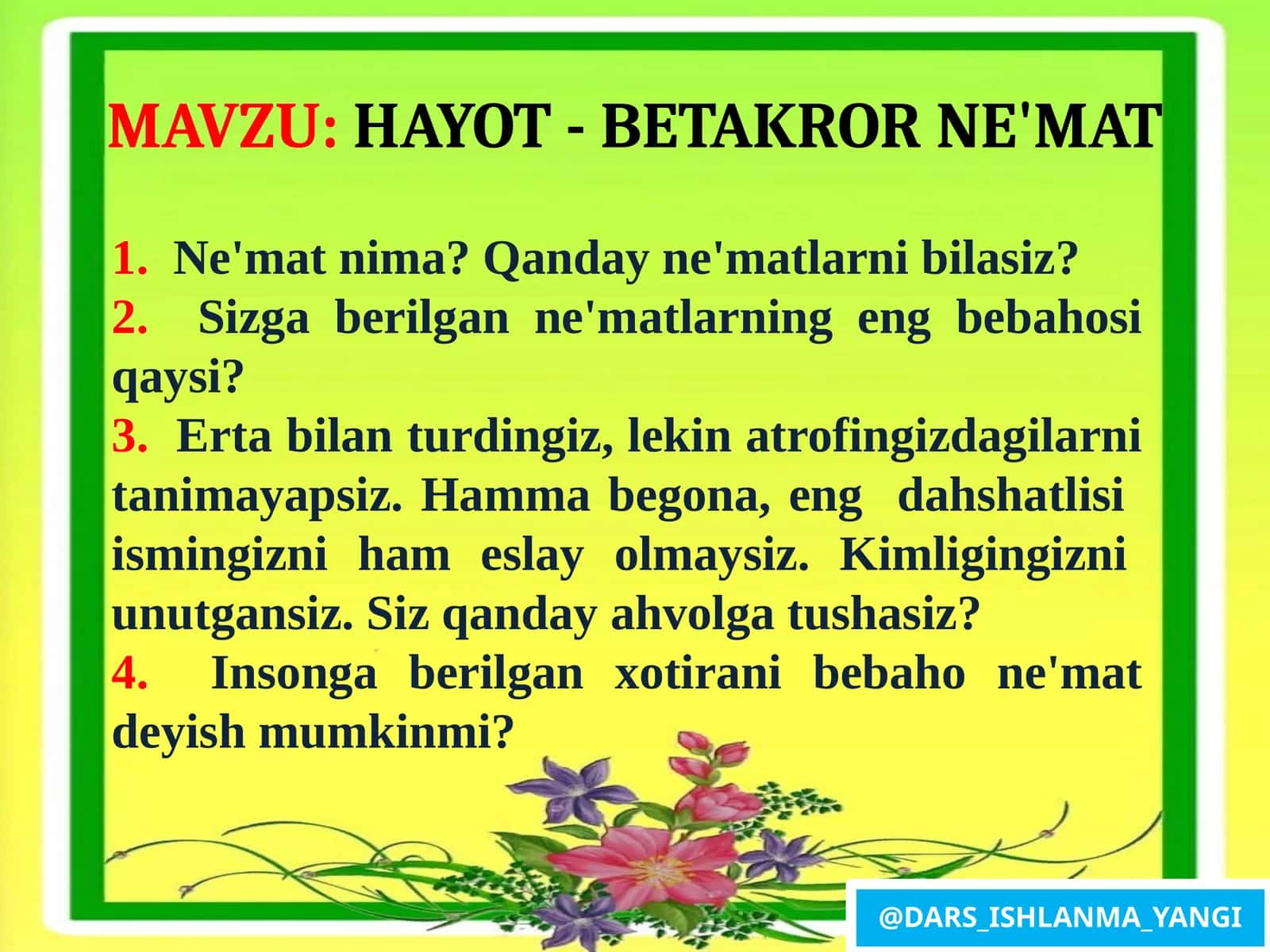 MAVZU: HAYOT - BETAKROR NE'MAT

1. Ne'mat nima? Qanday ne'matlarni bilasiz?
2. Sizga berilgan ne'matlarning eng bebahosi qaysi?
3. Erta bilan turdingiz, lekin atrofingizdagilarni tanimayapsiz. Hamma begona, eng dahshatlisi ismingizni ham eslay olmaysiz. Kimligingizni unutgansiz. Siz qanday ahvolga tushasiz?
4. Insonga berilgan xotirani bebaho ne'mat deyish mumkinmi?

@DARS_ISHLANMA_YANGI